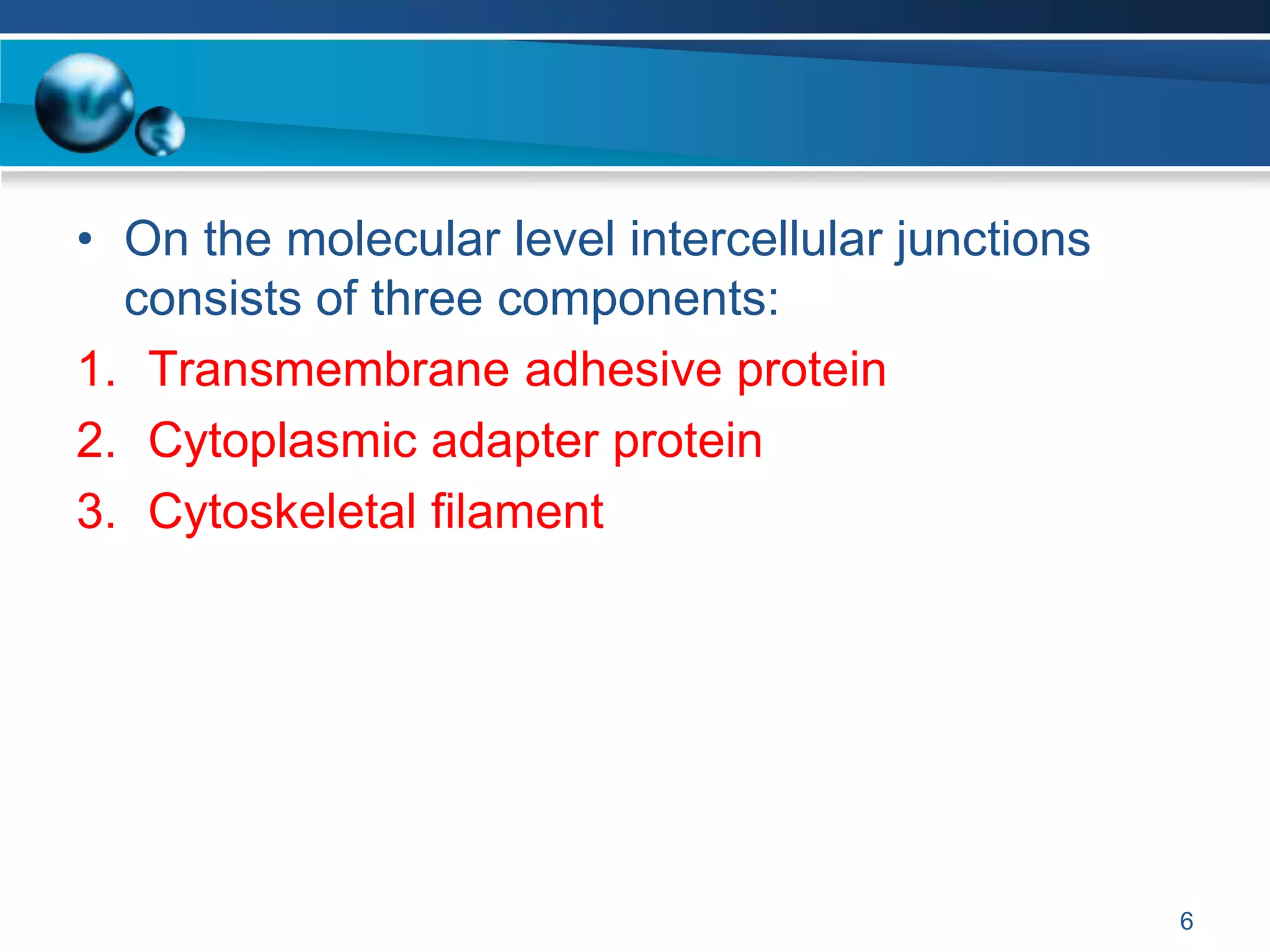 • On the molecular level intercellular junctions consists of three components:

1. Transmembrane adhesive protein
2. Cytoplasmic adapter protein
3. Cytoskeletal filament

6